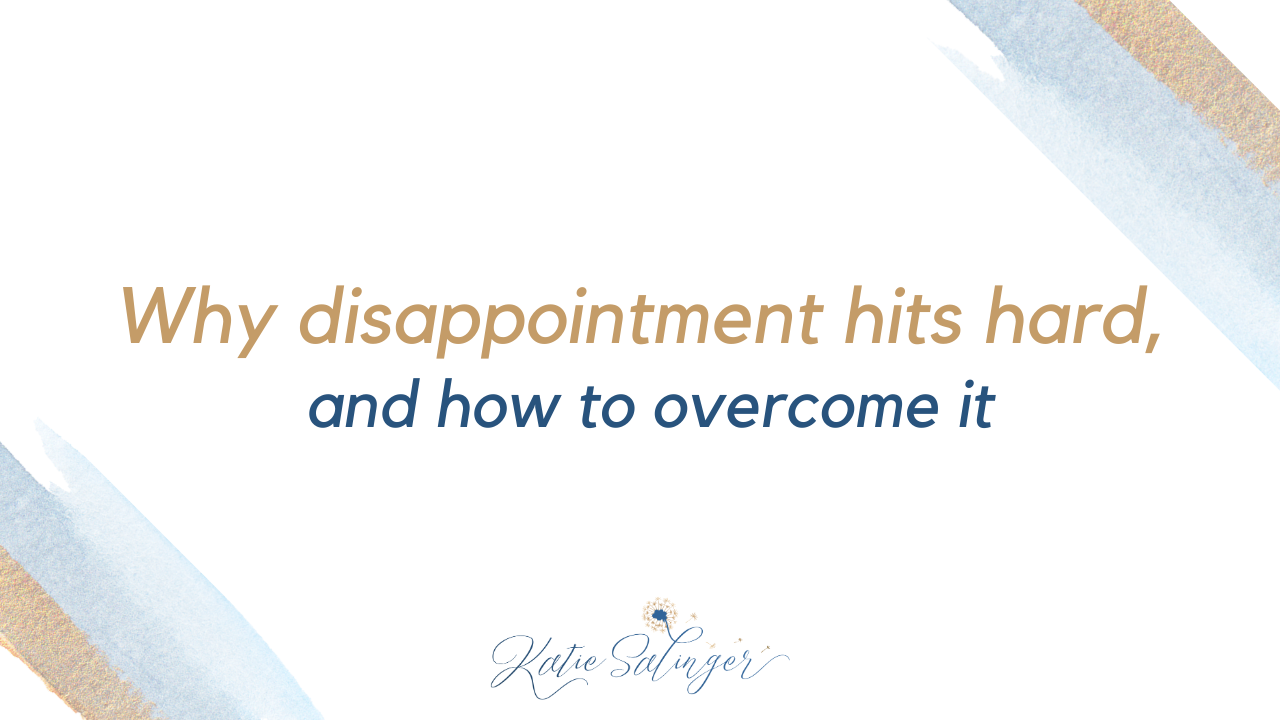 Why disappointment hits hard,
and how to overcome it

Katie Salinger